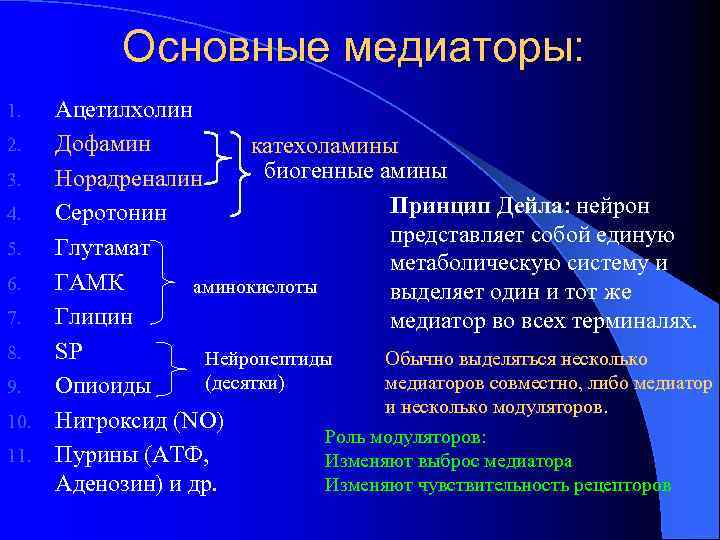 Основные медиаторы:

1. Ацетилхолин
2. Дофамин
3. Норадреналин
4. Серотонин
5. Глутамат
6. ГАМК
7. Глицин
8. SP
9. Опиоиды
10. Нитроксид (NO)
11. Пурины (АТФ, Аденозин) и др.

катехоламины
биогенные амины

аминокислоты

Нейропептиды (десятки)

Принцип Дейла: нейрон представляет собой единую метаболическую систему и выделяет один и тот же медиатор во всех терминалях.

Обычно выделяться несколько медиаторов совместно, либо медиатор и несколько модуляторов.

Роль модуляторов:
Изменяют выброс медиатора
Изменяют чувствительность рецепторов